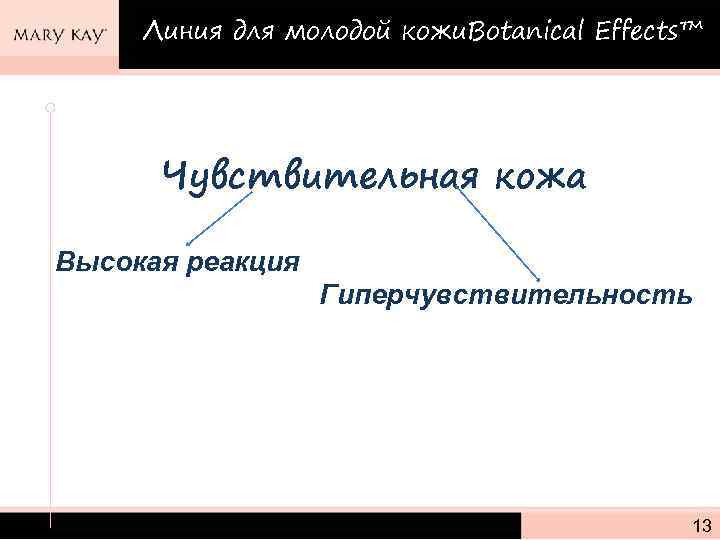 MARY KAY®

Линия для молодой кожиBotanical Effects™

Чувствительная кожа

Высокая реакция

Гиперчувствительность

13